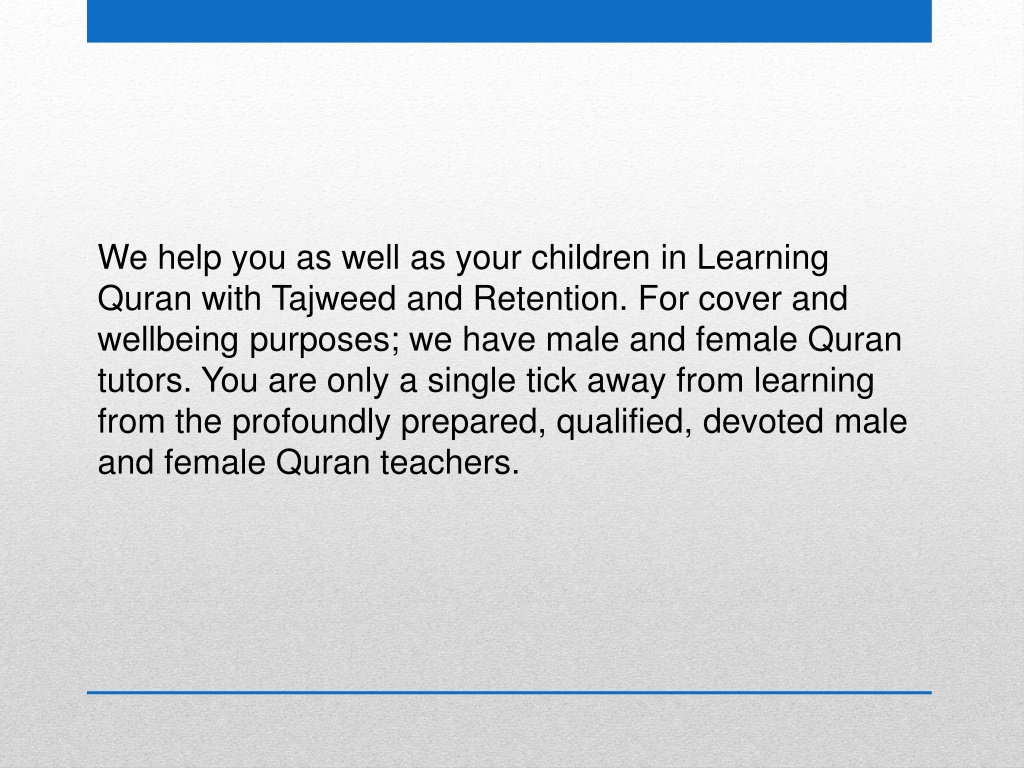 We help you as well as your children in Learning Quran with Tajweed and Retention. For cover and wellbeing purposes; we have male and female Quran tutors. You are only a single tick away from learning from the profoundly prepared, qualified, devoted male and female Quran teachers.